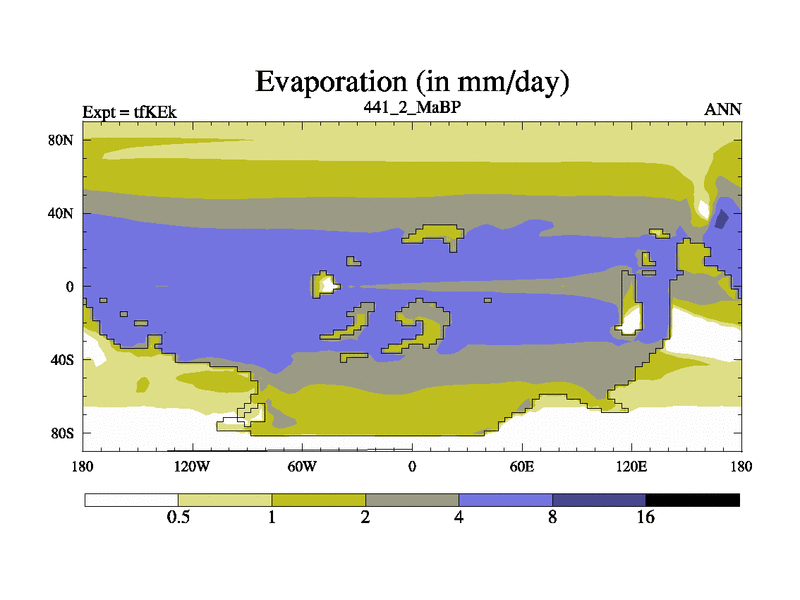 Evaporation (in mm/day)

Expt = tfKEk

441_2_MaBP

ANN

80N

40N

0

40S

80S

180

120W

60W

0

60E

120E

180

0.5

1

2

4

8

16